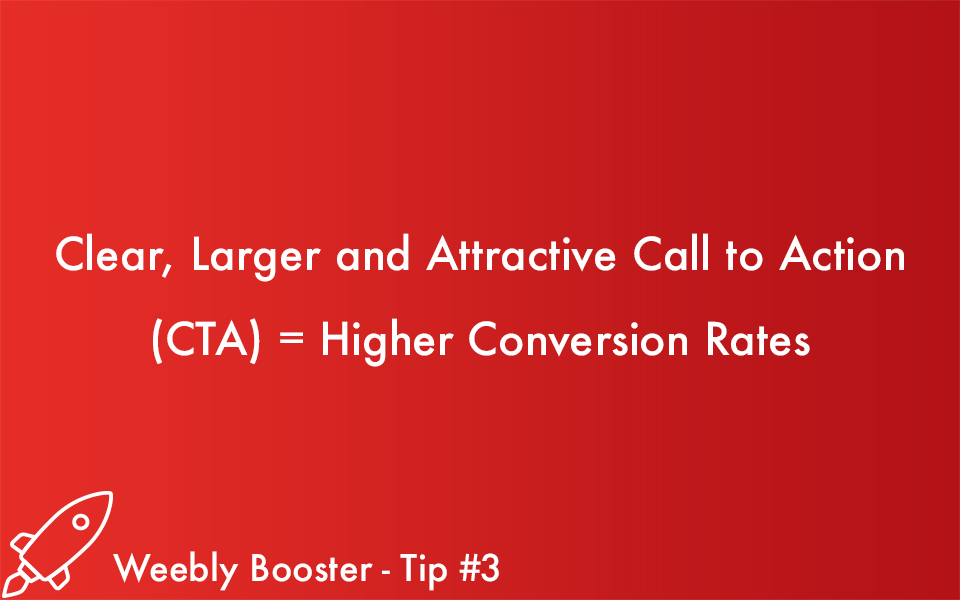 Clear, Larger and Attractive Call to Action (CTA) = Higher Conversion Rates

Weebly Booster - Tip #3